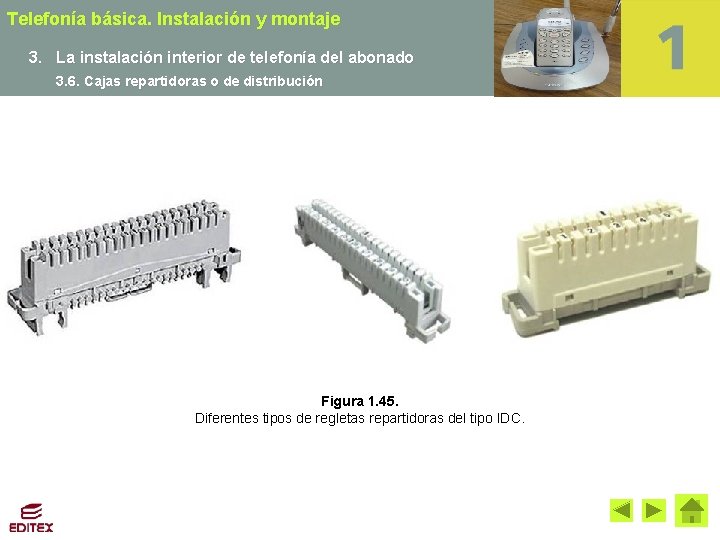 Telefonía básica. Instalación y montaje

3. La instalación interior de telefonía del abonado

3.6. Cajas repartidoras o de distribución

1

Figura 1.45.
Diferentes tipos de regletas repartidoras del tipo IDC.

EDITEX